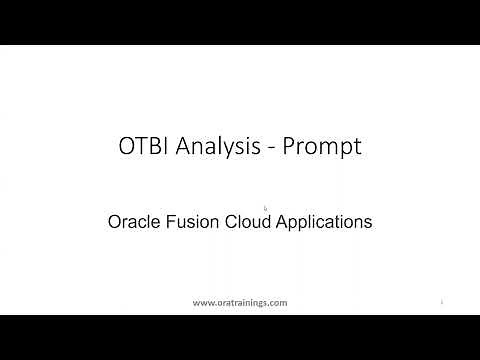 OTBI Analysis - Prompt

Oracle Fusion Cloud Applications

www.oratrainings.com

1